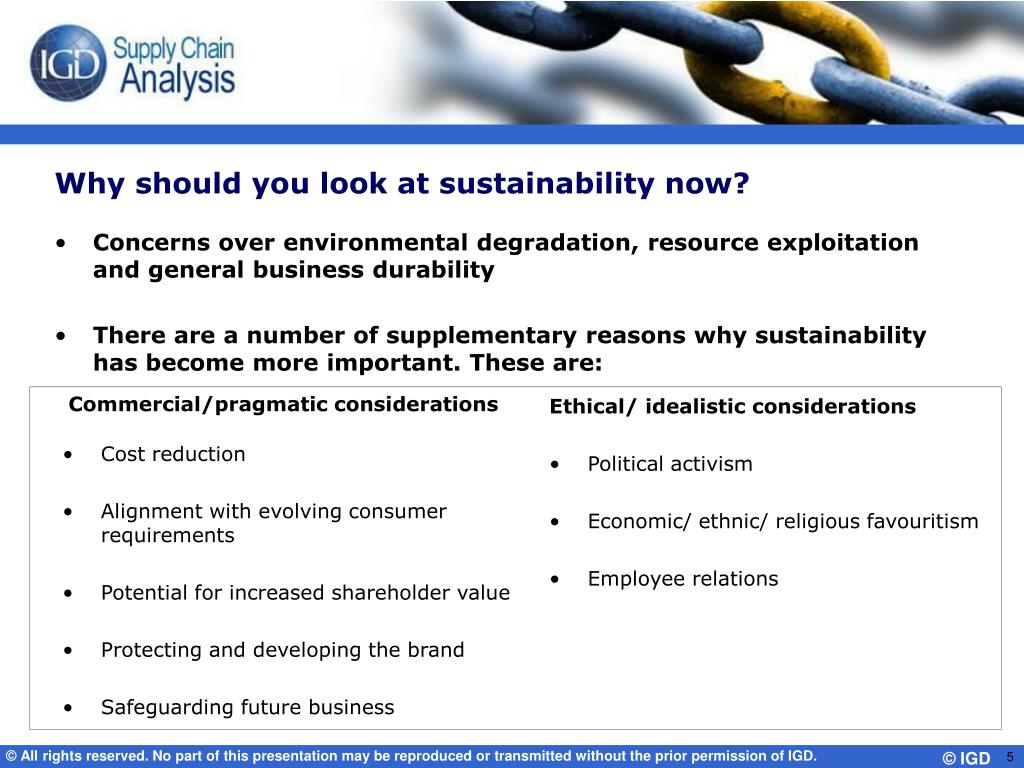 IGD Supply Chain Analysis

Why should you look at sustainability now?

• Concerns over environmental degradation, resource exploitation and general business durability

• There are a number of supplementary reasons why sustainability has become more important. These are:

Commercial/pragmatic considerations

• Cost reduction

• Alignment with evolving consumer requirements

• Potential for increased shareholder value

• Protecting and developing the brand

• Safeguarding future business

Ethical/ idealistic considerations

• Political activism

• Economic/ ethnic/ religious favouritism

• Employee relations

© All rights reserved. No part of this presentation may be reproduced or transmitted without the prior permission of IGD. © IGD 5